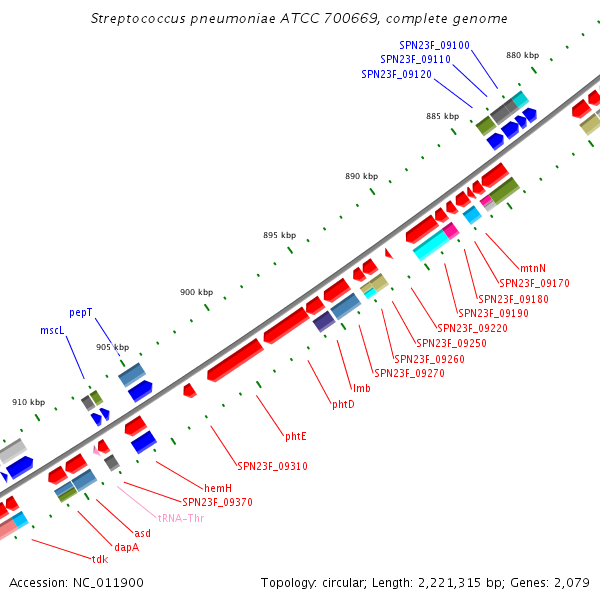 Streptococcus pneumoniae ATCC 700669, complete genome

SPN23F_09100
SPN23F_09110
SPN23F_09120
880 kbp
885 kbp
890 kbp
895 kbp
900 kbp
905 kbp
910 kbp
pepT
mscL
mtnN
SPN23F_09170
SPN23F_09180
SPN23F_09190
SPN23F_09220
SPN23F_09250
SPN23F_09260
SPN23F_09270
lmb
phtD
phtE
SPN23F_09310
hemH
SPN23F_09370
tRNA-Thr
asd
dapA
tdk

Accession: NC_011900
Topology: circular; Length: 2,221,315 bp; Genes: 2,079